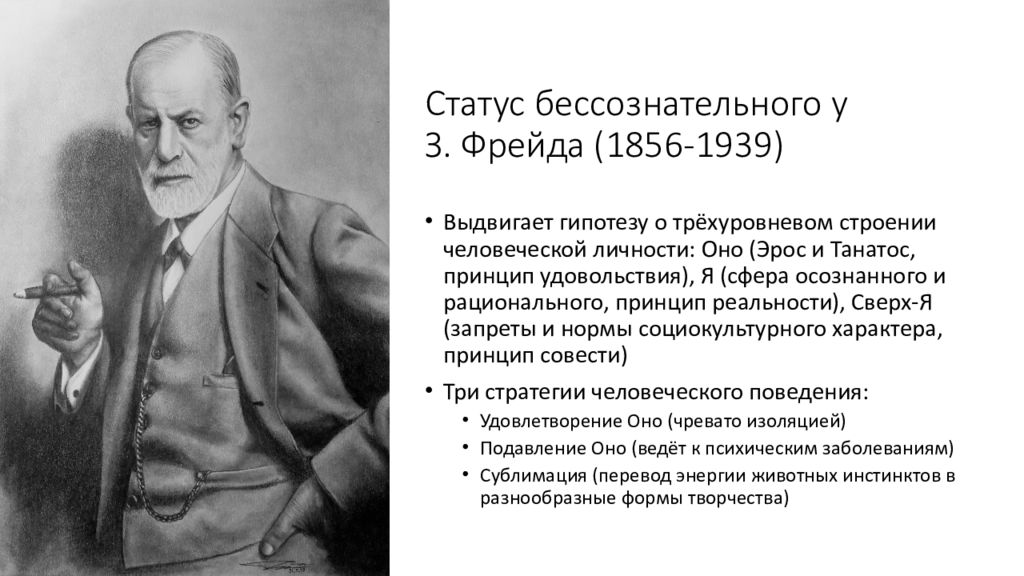 Статус бессознательного у З. Фрейда (1856-1939)

• Выдвигает гипотезу о трёхуровневом строении человеческой личности: Оно (Эрос и Танатос, принцип удовольствия), Я (сфера осознанного и рационального, принцип реальности), Сверх-Я (запреты и нормы социокультурного характера, принцип совести)
• Три стратегии человеческого поведения:
  • Удовлетворение Оно (чревато изоляцией)
  • Подавление Оно (ведёт к психическим заболеваниям)
  • Сублимация (перевод энергии животных инстинктов в разнообразные формы творчества)